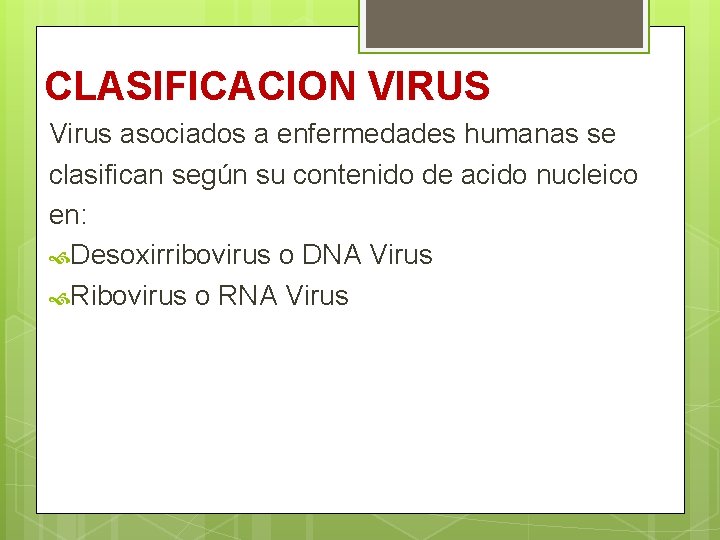 CLASIFICACION VIRUS

Virus asociados a enfermedades humanas se clasifican según su contenido de acido nucleico en:

Desoxirribovirus o DNA Virus

Ribovirus o RNA Virus